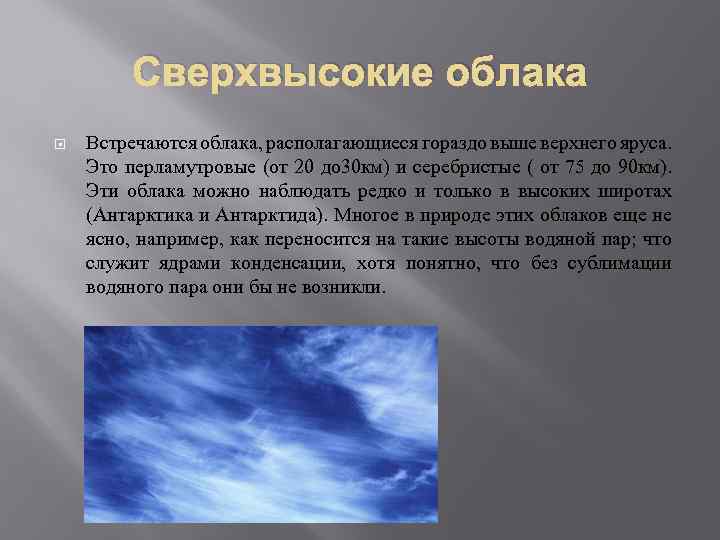 Сверхвысокие облака

Встречаются облака, располагающиеся гораздо выше верхнего яруса. Это перламутровые (от 20 до30км) и серебристые ( от 75 до 90км). Эти облака можно наблюдать редко и только в высоких широтах (Антарктика и Антарктида). Многое в природе этих облаков еще не ясно, например, как переносится на такие высоты водяной пар; что служит ядрами конденсации, хотя понятно, что без сублимации водяного пара они бы не возникли.